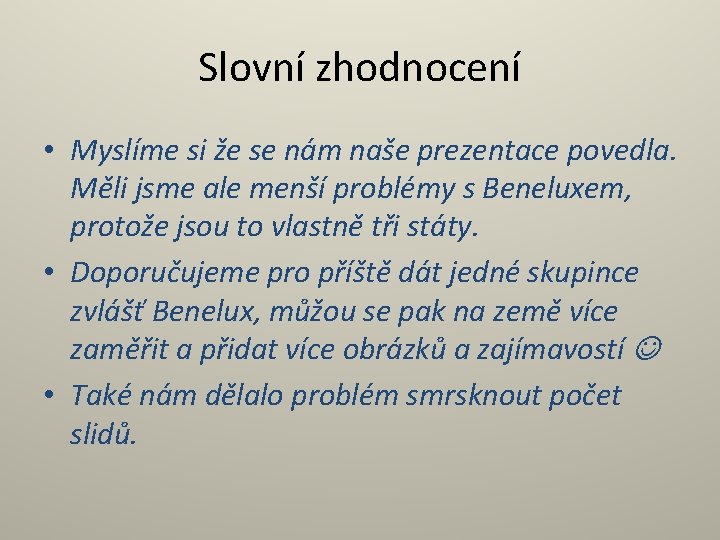 Slovní zhodnocení

• Myslíme si že se nám naše prezentace povedla. Měli jsme ale menší problémy s Beneluxem, protože jsou to vlastně tři státy.
• Doporučujeme pro příště dát jedné skupince zvlášť Benelux, můžou se pak na země více zaměřit a přidat více obrázků a zajímavostí ☺
• Také nám dělalo problém smrsknout počet slidů.